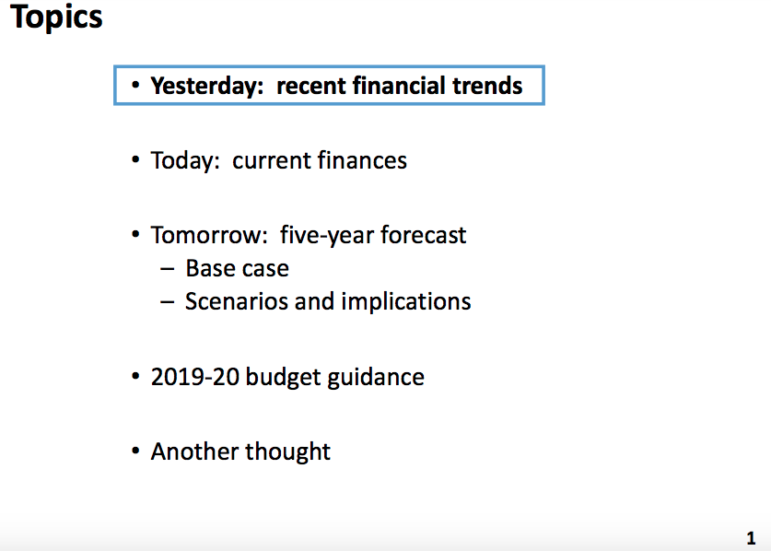 Topics

• Yesterday: recent financial trends

• Today: current finances

• Tomorrow: five-year forecast
– Base case
– Scenarios and implications

• 2019-20 budget guidance

• Another thought

1